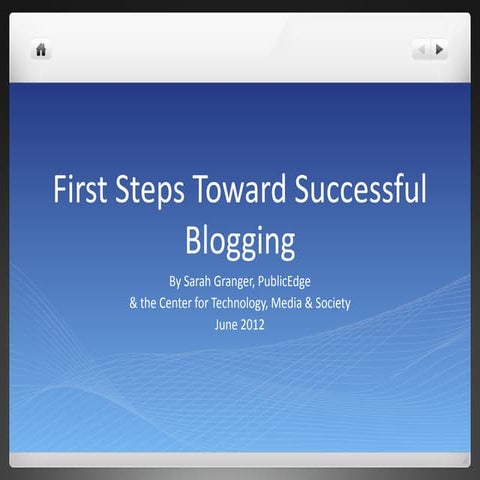 First Steps Toward Successful Blogging

By Sarah Granger, PublicEdge
& the Center for Technology, Media & Society
June 2012